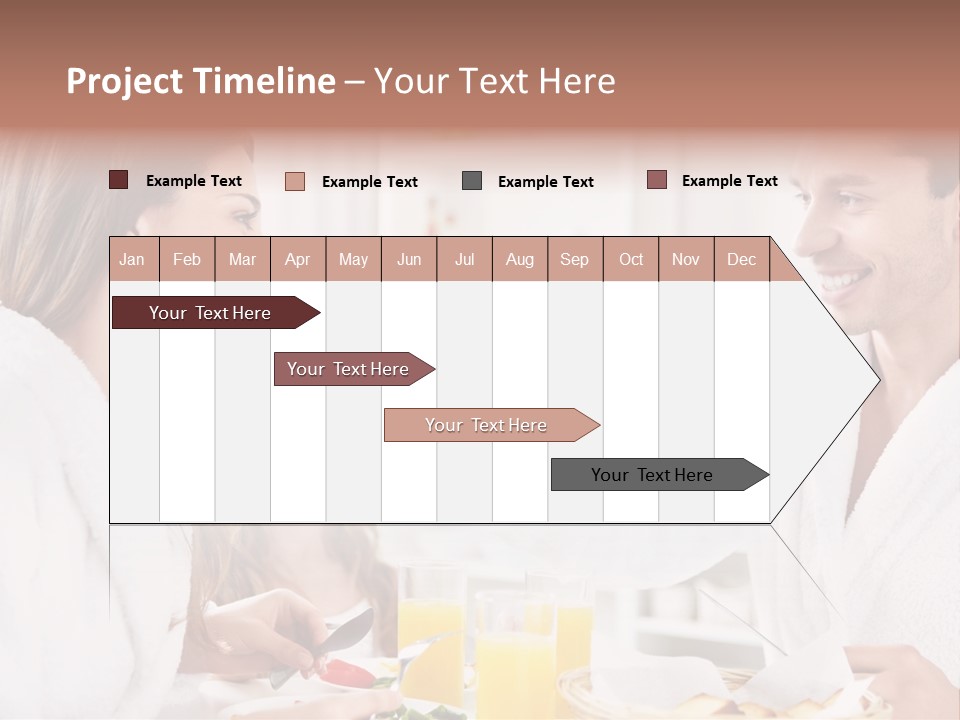 Project Timeline – Your Text Here

Example Text Example Text Example Text Example Text

| Jan | Feb | Mar | Apr | May | Jun | Jul | Aug | Sep | Oct | Nov | Dec |
|---|---|---|---|---|---|---|---|---|---|---|---|

Your Text Here

Your Text Here

Your Text Here

Your Text Here